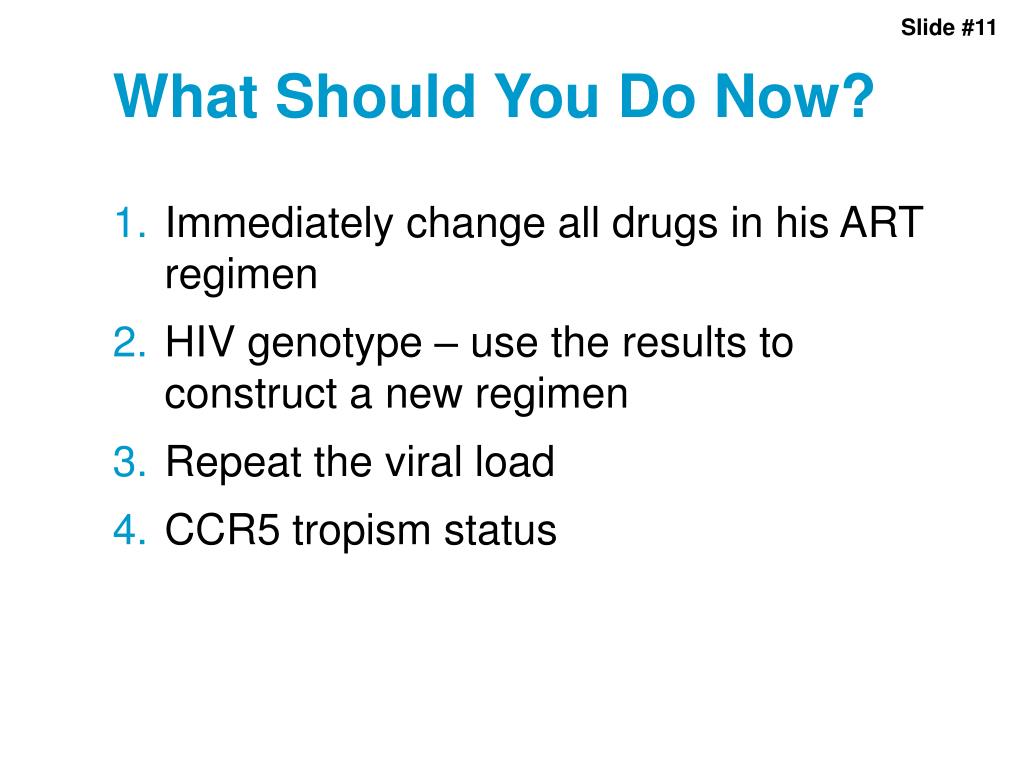 Slide #11

What Should You Do Now?

1. Immediately change all drugs in his ART regimen
2. HIV genotype – use the results to construct a new regimen
3. Repeat the viral load
4. CCR5 tropism status